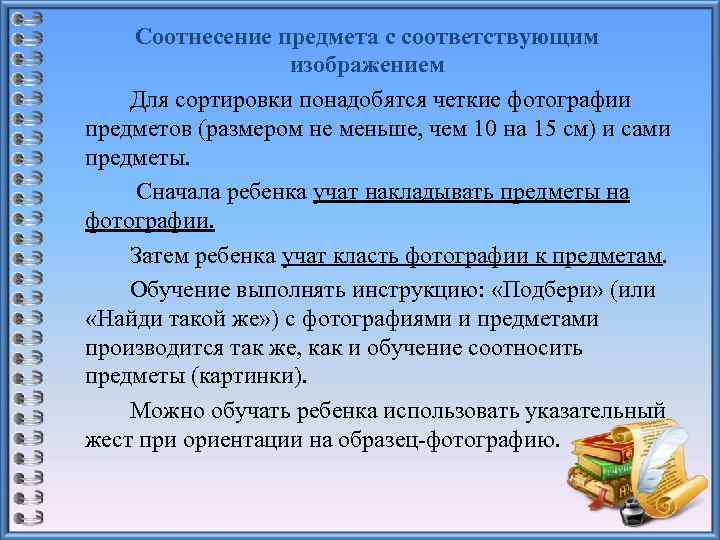 Соотнесение предмета с соответствующим изображением

Для сортировки понадобятся четкие фотографии предметов (размером не меньше, чем 10 на 15 см) и сами предметы.

Сначала ребенка учат накладывать предметы на фотографии.

Затем ребенка учат класть фотографии к предметам.

Обучение выполнять инструкцию: «Подбери» (или «Найди такой же») с фотографиями и предметами производится так же, как и обучение соотносить предметы (картинки).

Можно обучать ребенка использовать указательный жест при ориентации на образец-фотографию.